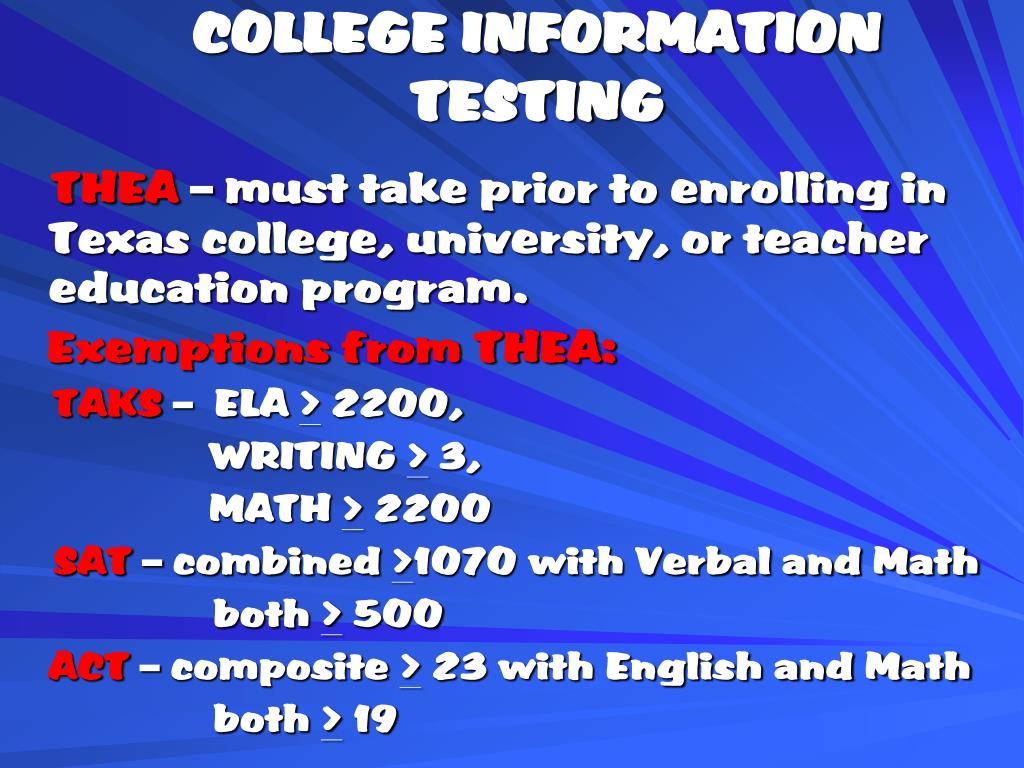 COLLEGE INFORMATION TESTING

THEA – must take prior to enrolling in Texas college, university, or teacher education program.

Exemptions from THEA:

TAKS – ELA $\geq$ 2200,
WRITING $\geq$ 3,
MATH $\geq$ 2200

SAT – combined $\geq$1070 with Verbal and Math both $\geq$ 500

ACT – composite $\geq$ 23 with English and Math both $\geq$ 19